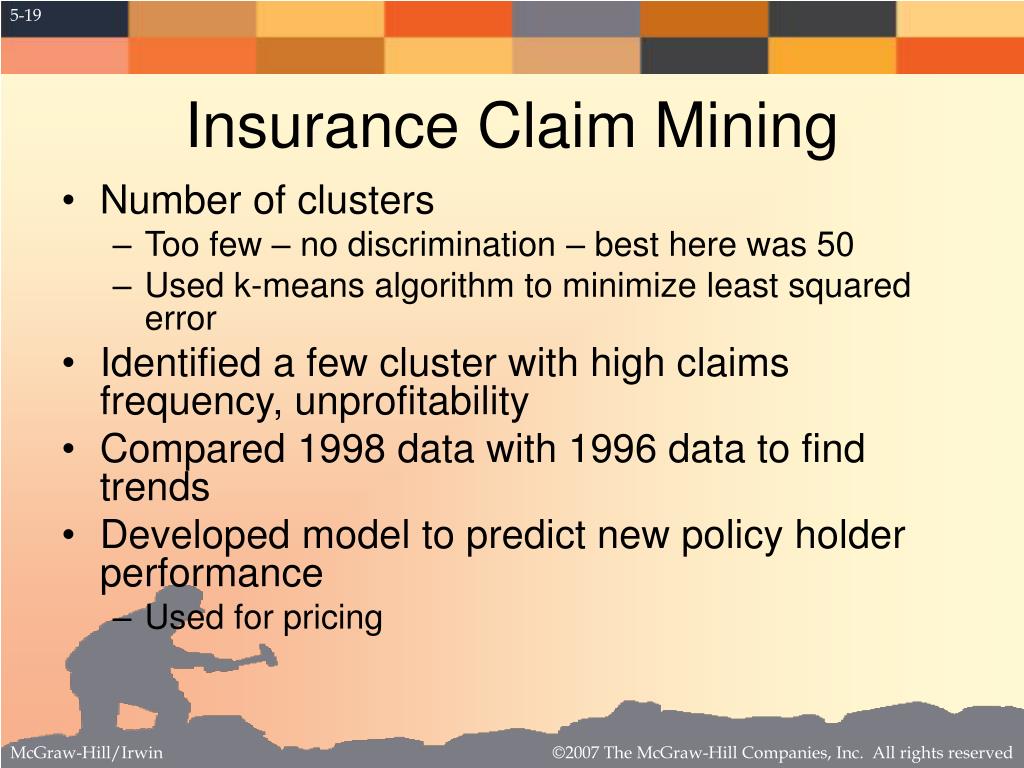 5-19

Insurance Claim Mining

• Number of clusters
– Too few – no discrimination – best here was 50
– Used k-means algorithm to minimize least squared error
• Identified a few cluster with high claims frequency, unprofitability
• Compared 1998 data with 1996 data to find trends
• Developed model to predict new policy holder performance
– Used for pricing

McGraw-Hill/Irwin

©2007 The McGraw-Hill Companies, Inc. All rights reserved